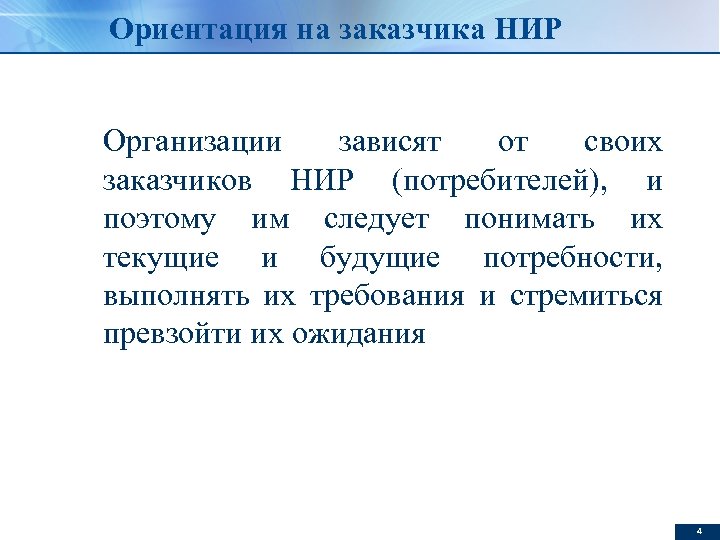 Ориентация на заказчика НИР

Организации зависят от своих заказчиков НИР (потребителей), и поэтому им следует понимать их текущие и будущие потребности, выполнять их требования и стремиться превзойти их ожидания

4